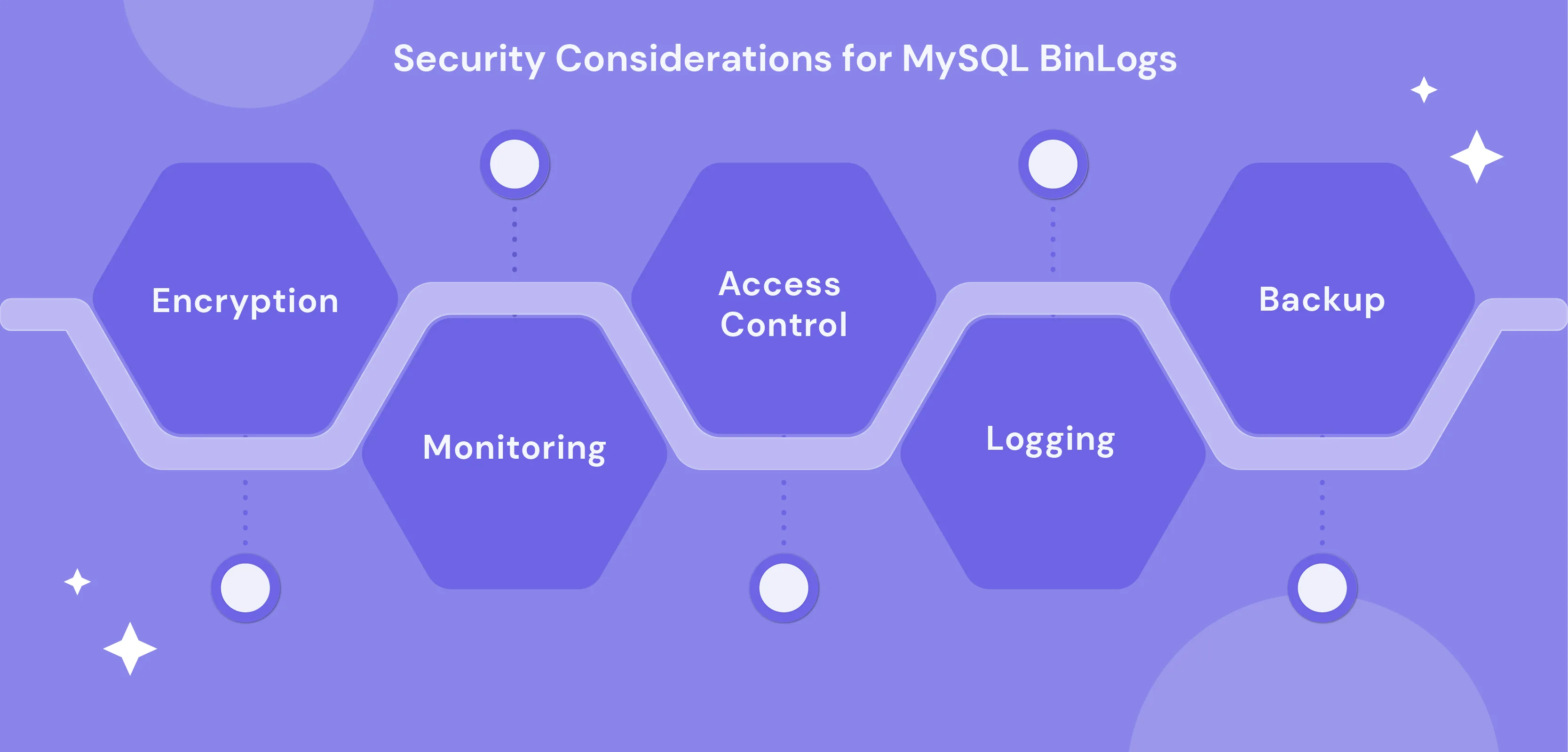 Security Considerations for MySQL BinLogs

Encryption

Monitoring

Access Control

Logging

Backup